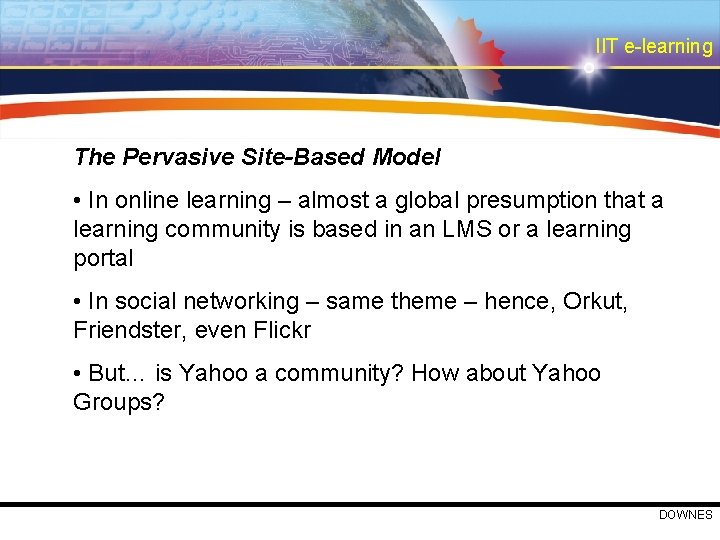 IIT e-learning

The Pervasive Site-Based Model

• In online learning – almost a global presumption that a learning community is based in an LMS or a learning portal

• In social networking – same theme – hence, Orkut, Friendster, even Flickr

• But… is Yahoo a community? How about Yahoo Groups?

DOWNES